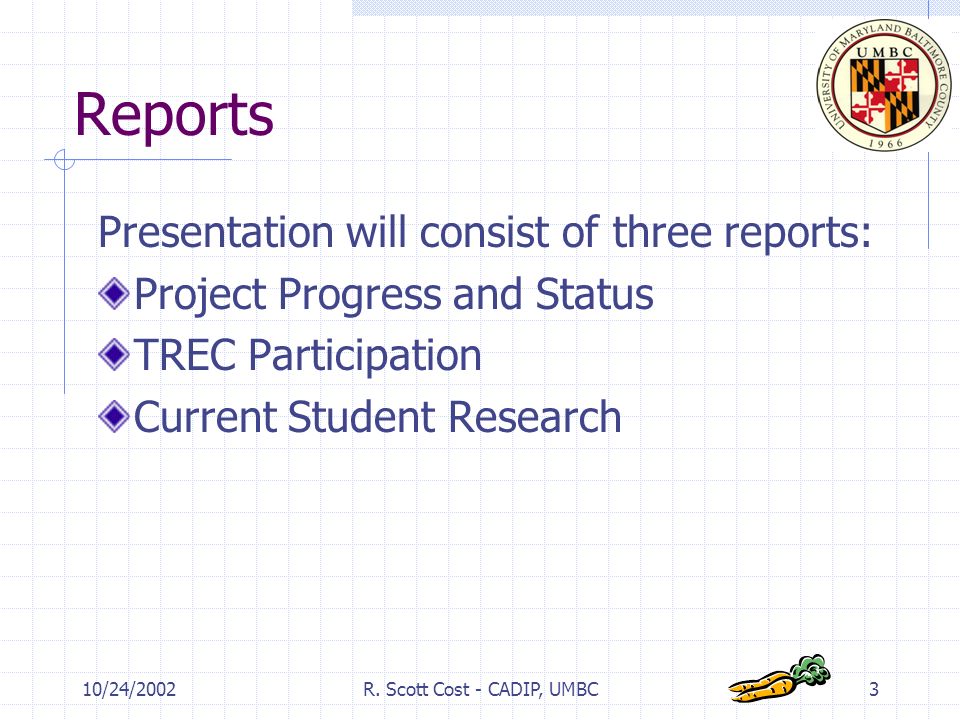 UNIVERSITY OF MARYLAND BALTIMORE COUNTY
UMBC
1966

Reports

Presentation will consist of three reports:

Project Progress and Status

TREC Participation

Current Student Research

10/24/2002

R. Scott Cost - CADIP, UMBC

3